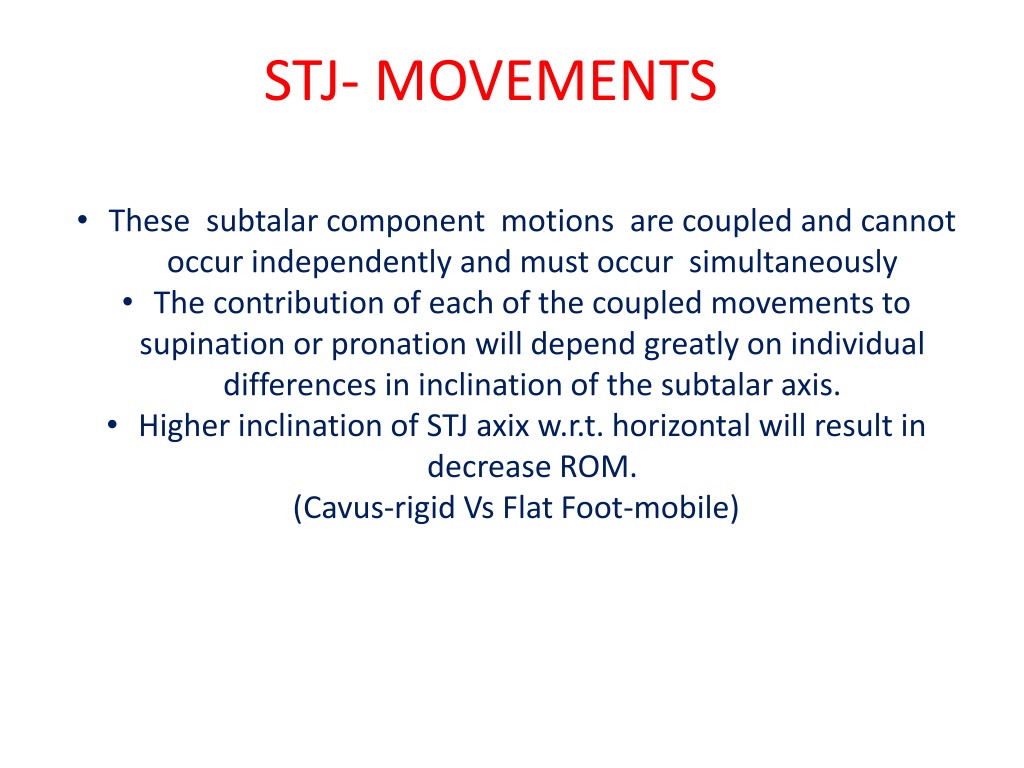 STJ- MOVEMENTS

• These subtalar component motions are coupled and cannot occur independently and must occur simultaneously
• The contribution of each of the coupled movements to supination or pronation will depend greatly on individual differences in inclination of the subtalar axis.
• Higher inclination of STJ axix w.r.t. horizontal will result in decrease ROM.
(Cavus-rigid Vs Flat Foot-mobile)